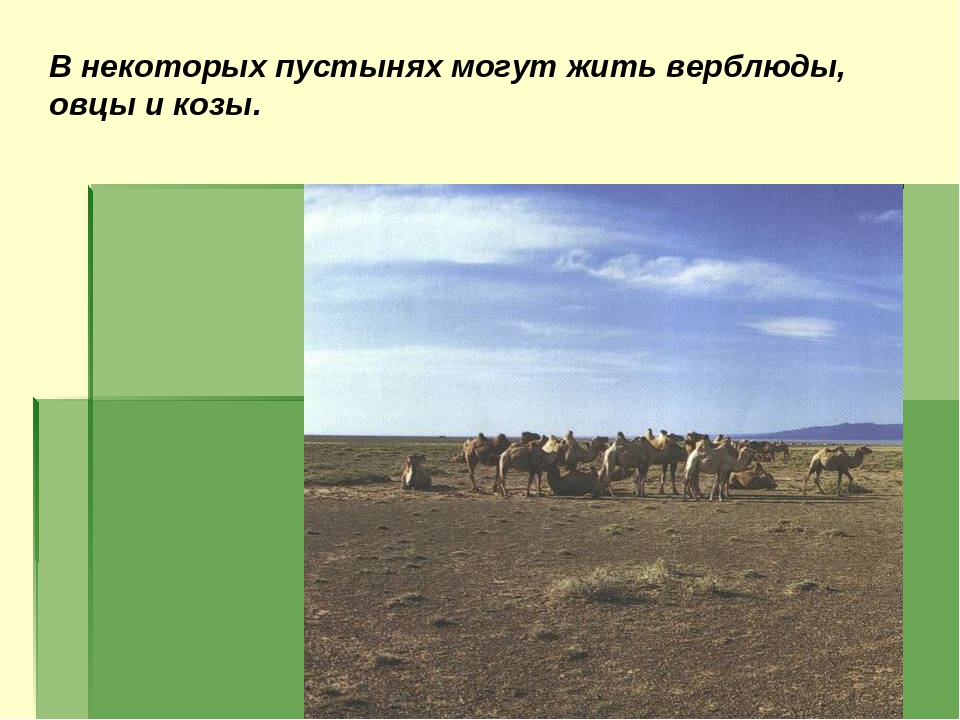 В некоторых пустынях могут жить верблюды, овцы и козы.